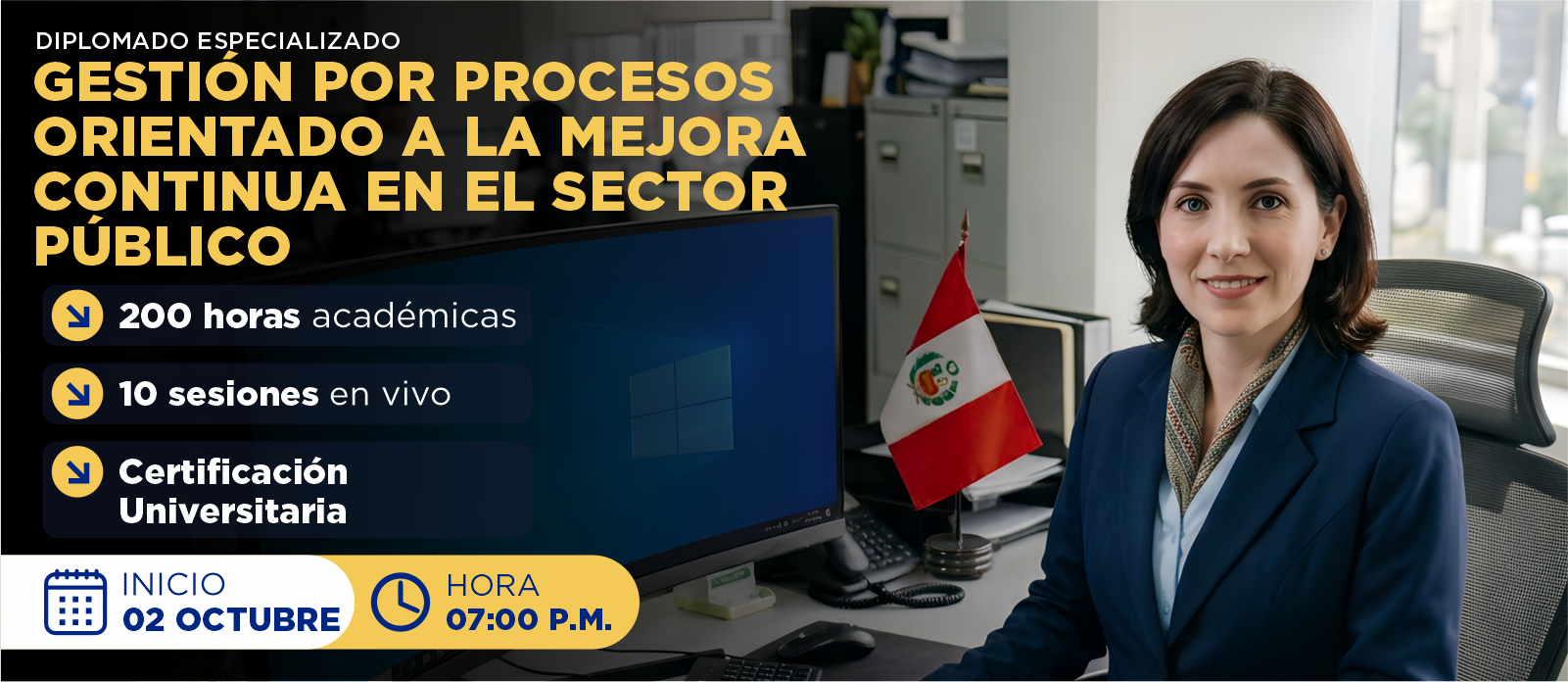 DIPLOMADO ESPECIALIZADO
GESTIÓN POR PROCESOS ORIENTADO A LA MEJORA CONTINUA EN EL SECTOR PÚBLICO

200 horas académicas

10 sesiones en vivo

Certificación Universitaria

INICIO
02 OCTUBRE

HORA
07:00 P.M.